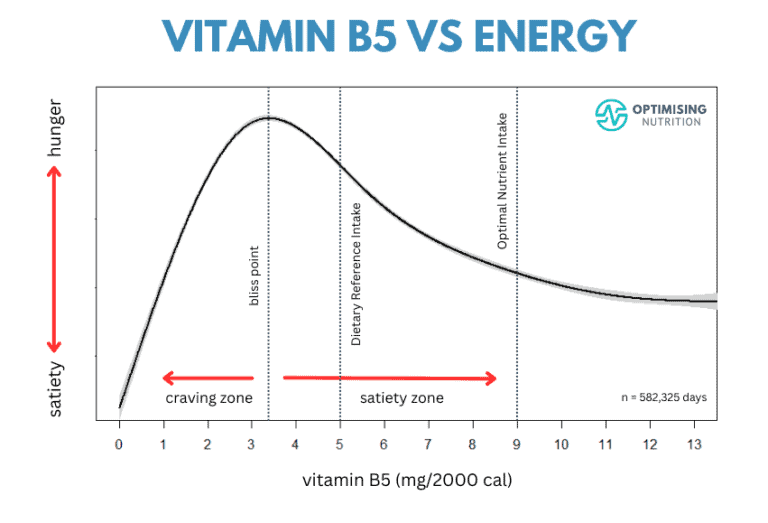 VITAMIN B5 VS ENERGY

hunger

satiety

OPTIMISING NUTRITION

bliss point

Dietary Reference Intake

Optimal Nutrient Intake

craving zone

satiety zone

n = 582,325 days

0 1 2 3 4 5 6 7 8 9 10 11 12 13

vitamin B5 (mg/2000 cal)